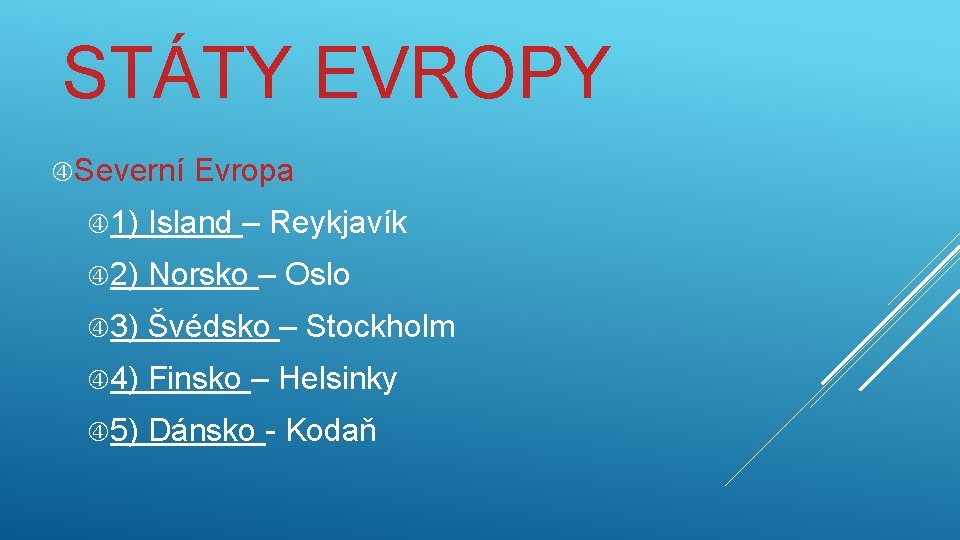 STÁTY EVROPY

Severní Evropa

1) Island – Reykjavík

2) Norsko – Oslo

3) Švédsko – Stockholm

4) Finsko – Helsinky

5) Dánsko - Kodaň